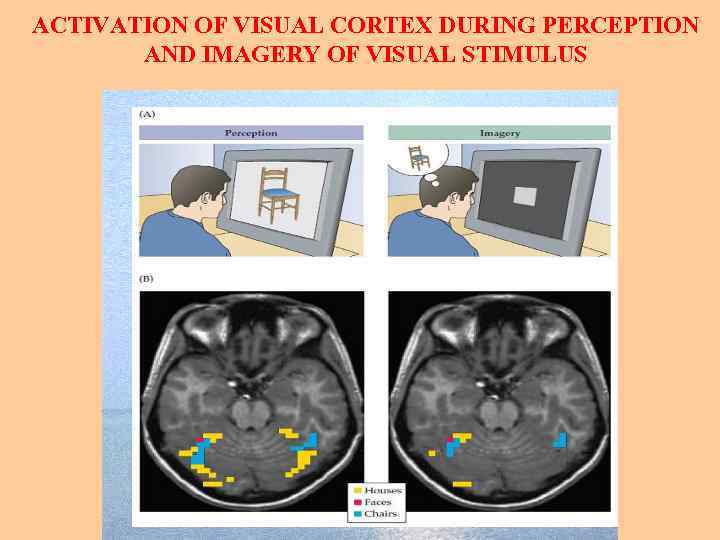 ACTIVATION OF VISUAL CORTEX DURING PERCEPTION AND IMAGERY OF VISUAL STIMULUS

(A)

Perception

Imagery

(B)

Houses
Faces
Chairs